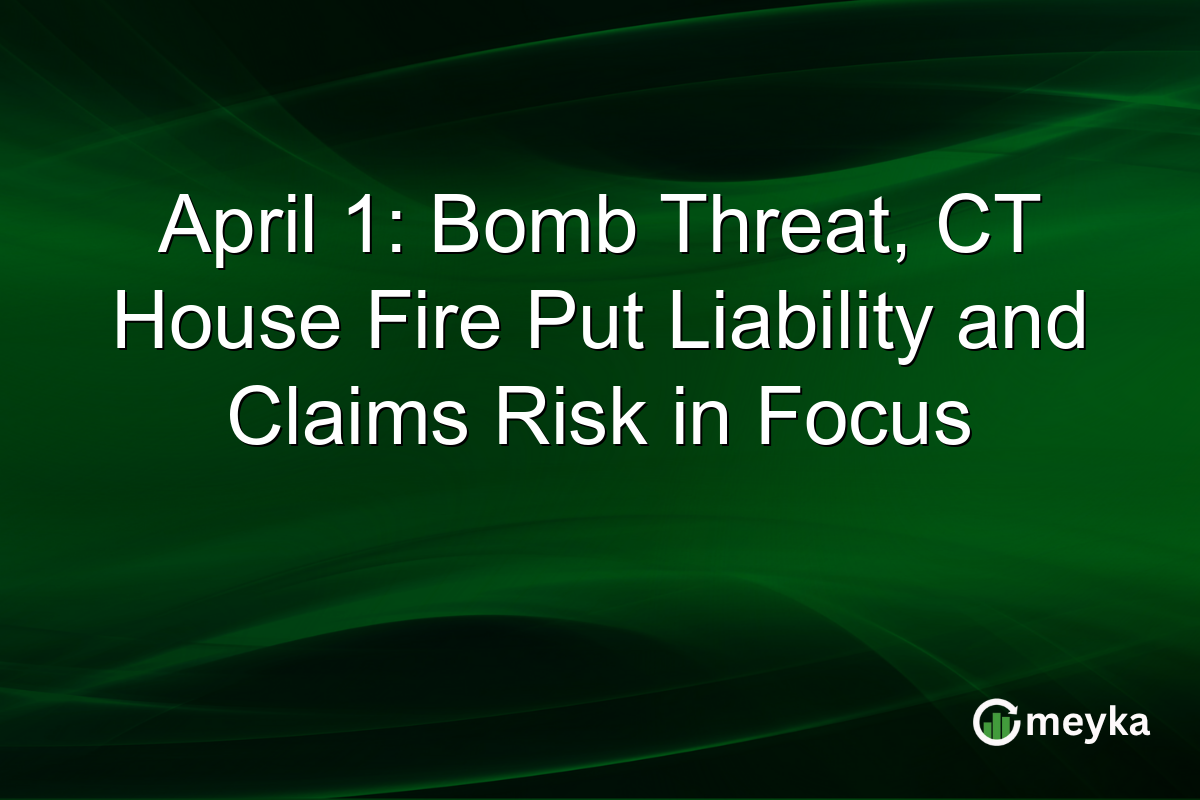 April 1: Bomb Threat, CT House Fire Put Liability and Claims Risk in Focus

meyka